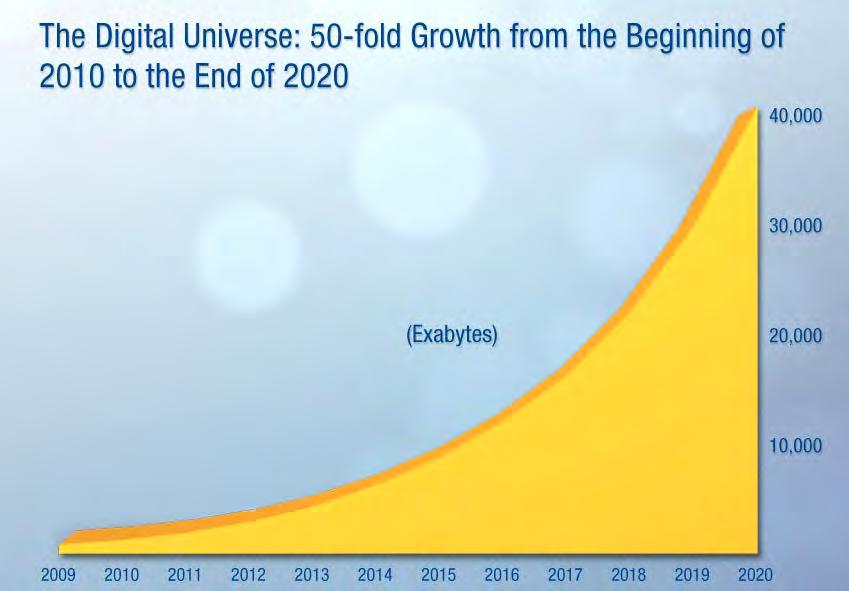 The Digital Universe: 50-fold Growth from the Beginning of 2010 to the End of 2020

40,000

30,000

(Exabytes)

20,000

10,000

2009 2010 2011 2012 2013 2014 2015 2016 2017 2018 2019 2020